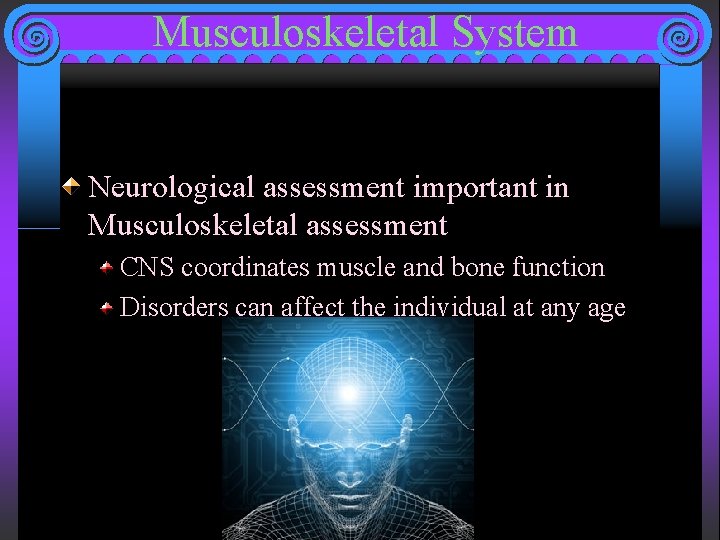 Musculoskeletal System

Neurological assessment important in Musculoskeletal assessment

CNS coordinates muscle and bone function

Disorders can affect the individual at any age